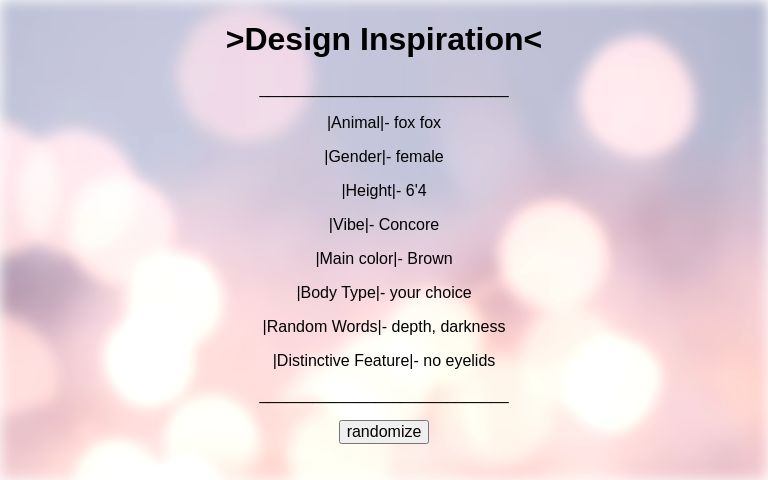 >Design Inspiration<

|Animal|- fox fox

|Gender|- female

|Height|- 6'4

|Vibe|- Concore

|Main color|- Brown

|Body Type|- your choice

|Random Words|- depth, darkness

|Distinctive Feature|- no eyelids

randomize